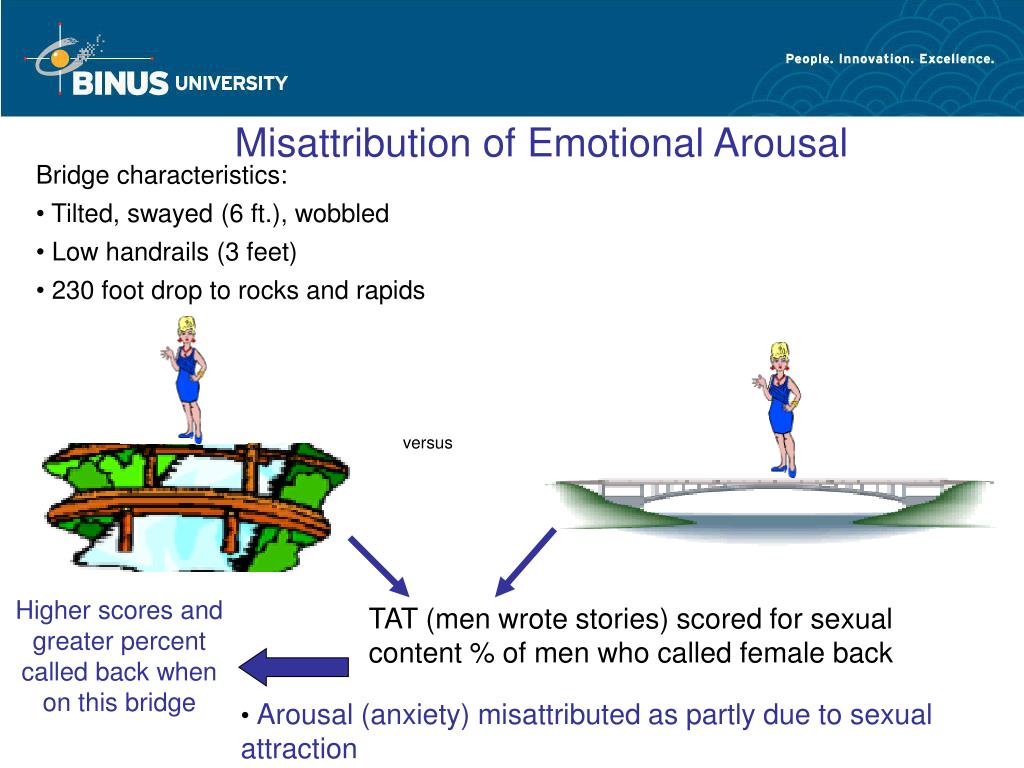 BINUS UNIVERSITY

People. Innovation. Excellence.

Misattribution of Emotional Arousal

Bridge characteristics:

• Tilted, swayed (6 ft.), wobbled

• Low handrails (3 feet)

• 230 foot drop to rocks and rapids

versus

Higher scores and greater percent called back when on this bridge

TAT (men wrote stories) scored for sexual content % of men who called female back

• Arousal (anxiety) misattributed as partly due to sexual attraction